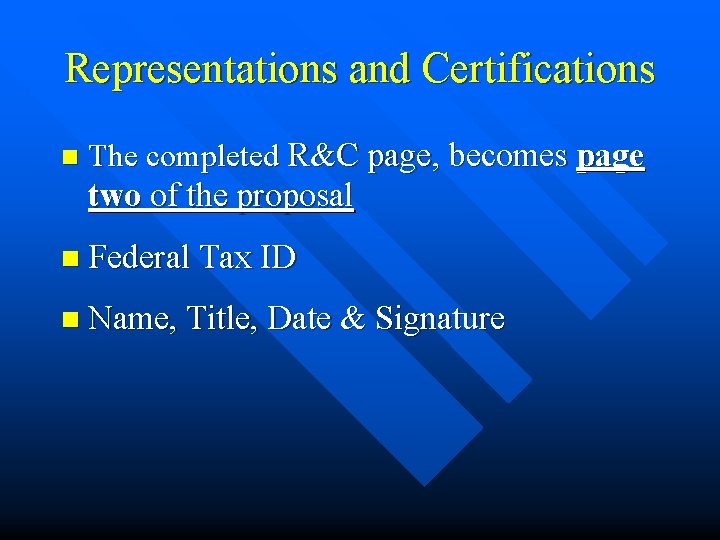 Representations and Certifications

The completed R&C page, becomes page two of the proposal

Federal Tax ID

Name, Title, Date & Signature